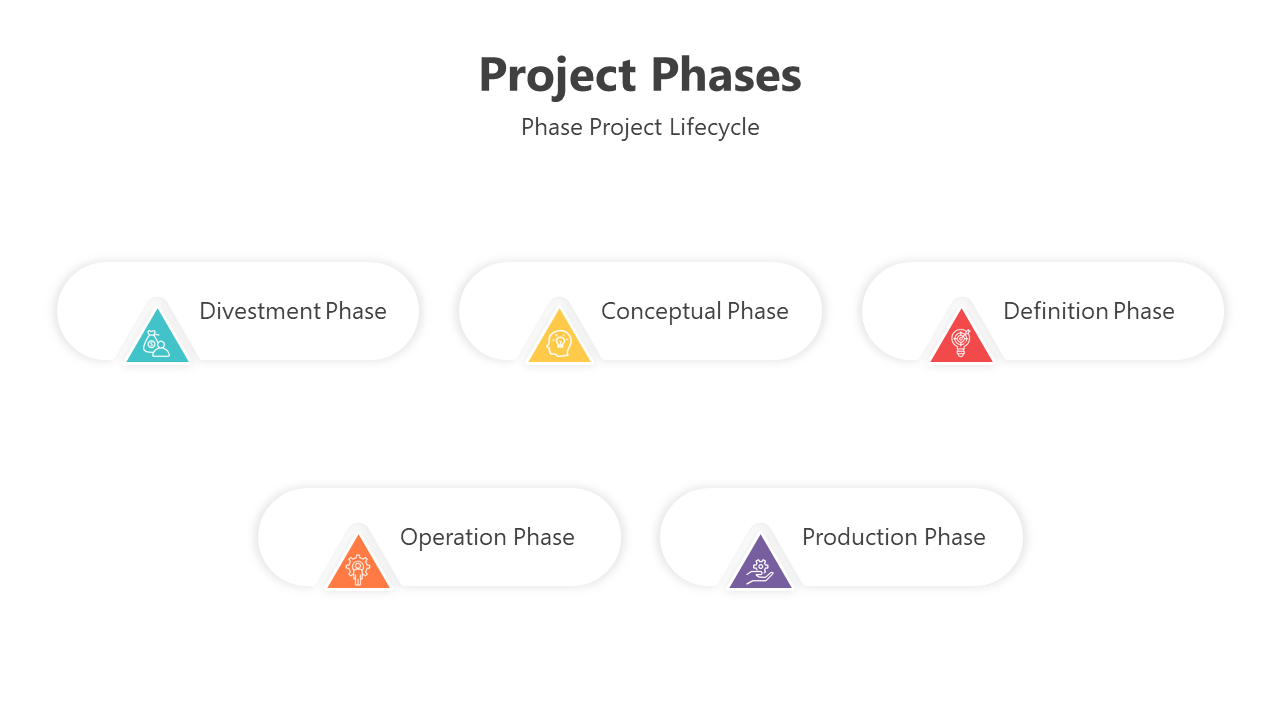 Project Phases

Phase Project Lifecycle

Divestment Phase

Conceptual Phase

Definition Phase

Operation Phase

Production Phase